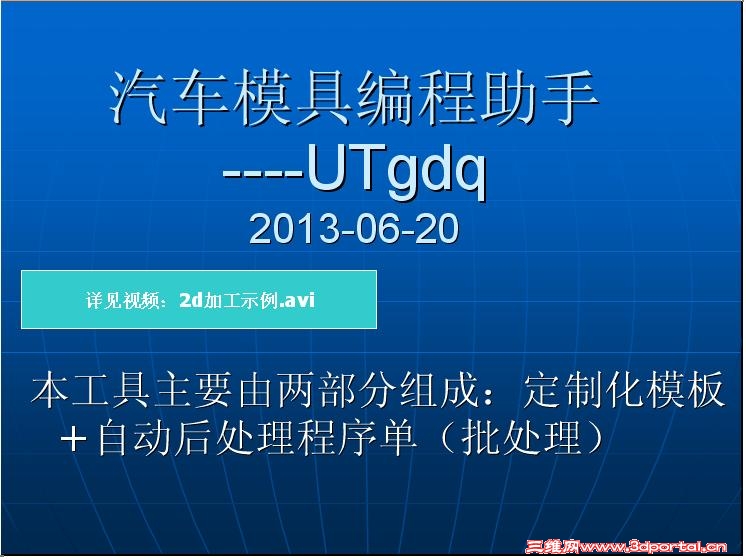 汽车模具编程助手
----UTgdq
2013-06-20

详见视频：2d加工示例.avi

本工具主要由两部分组成：定制化模板＋自动后处理程序单（批处理）

三维网www.3dportal.cn